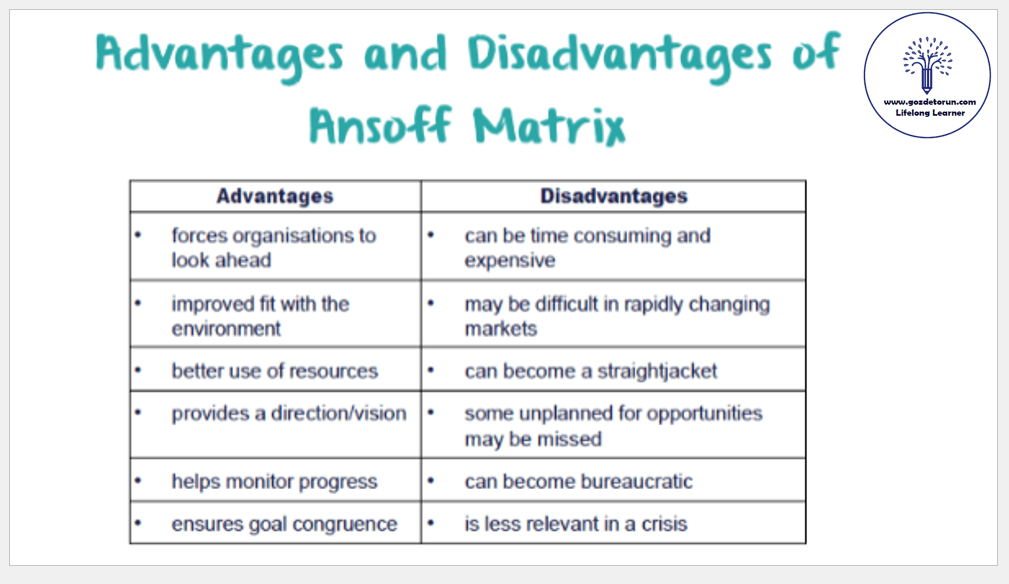 Advantages and Disadvantages of Ansoff Matrix

www.gozdetorun.com
Lifelong Learner

| Advantages | Disadvantages |
|---|---|
| • forces organisations to look ahead | • can be time consuming and expensive |
| • improved fit with the environment | • may be difficult in rapidly changing markets |
| • better use of resources | • can become a straightjacket |
| • provides a direction/vision | • some unplanned for opportunities may be missed |
| • helps monitor progress | • can become bureaucratic |
| • ensures goal congruence | • is less relevant in a crisis |